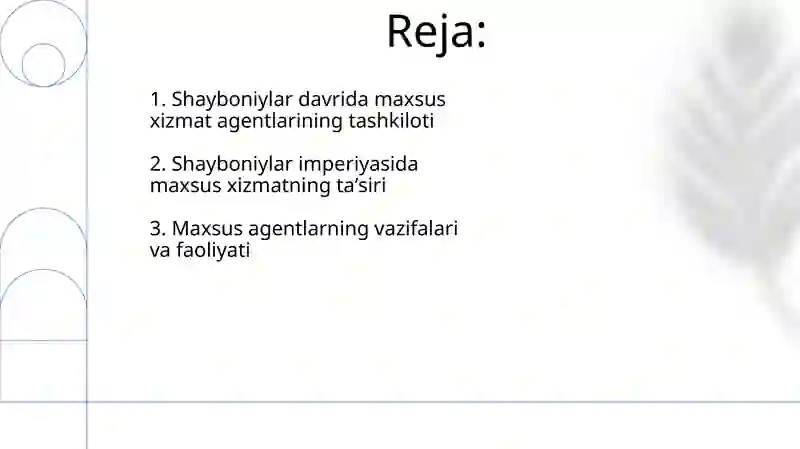 Reja:

1. Shayboniylar davrida maxsus xizmat agentlarining tashkiloti

2. Shayboniylar imperiyasida maxsus xizmatning ta’siri

3. Maxsus agentlarning vazifalari va faoliyati